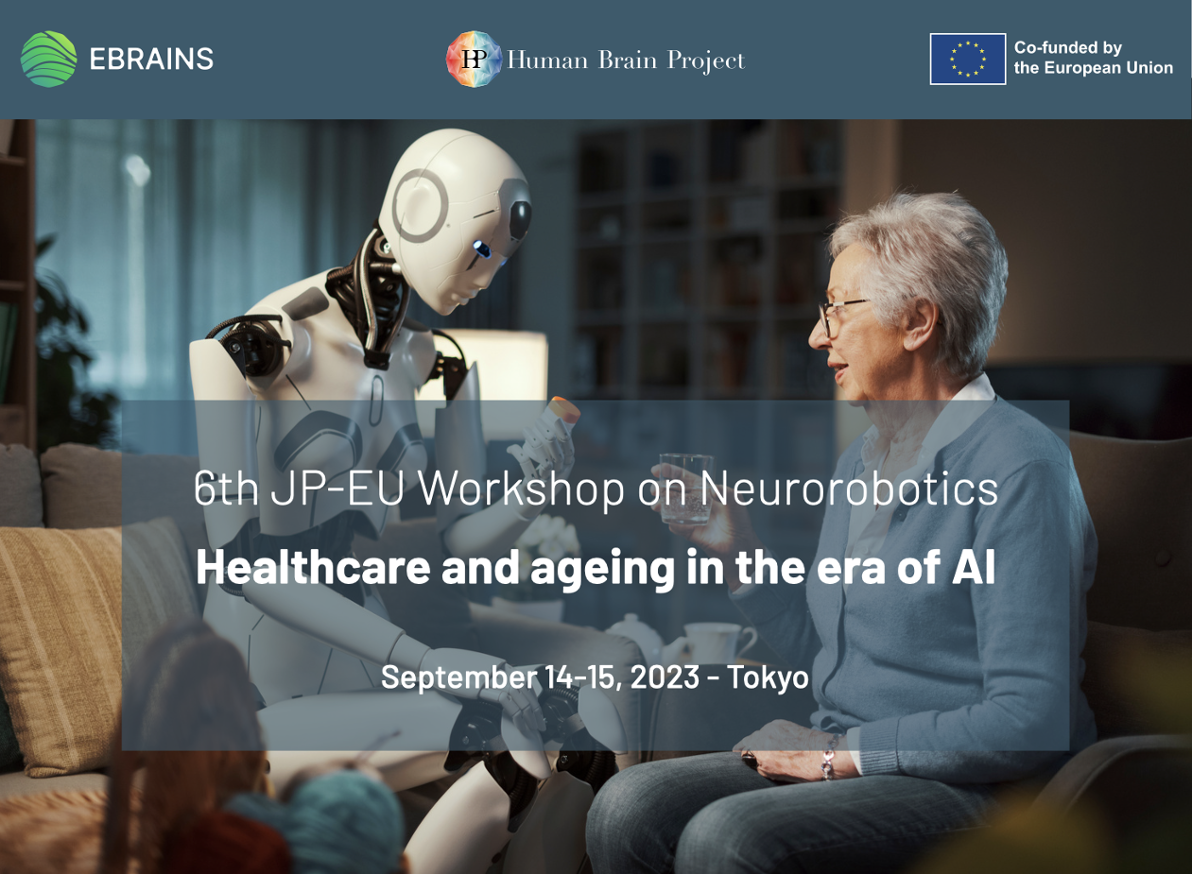 EBRAINS

HP Human Brain Project

Co-funded by the European Union

6th JP-EU Workshop on Neurorobotics

Healthcare and ageing in the era of AI

September 14-15, 2023 - Tokyo